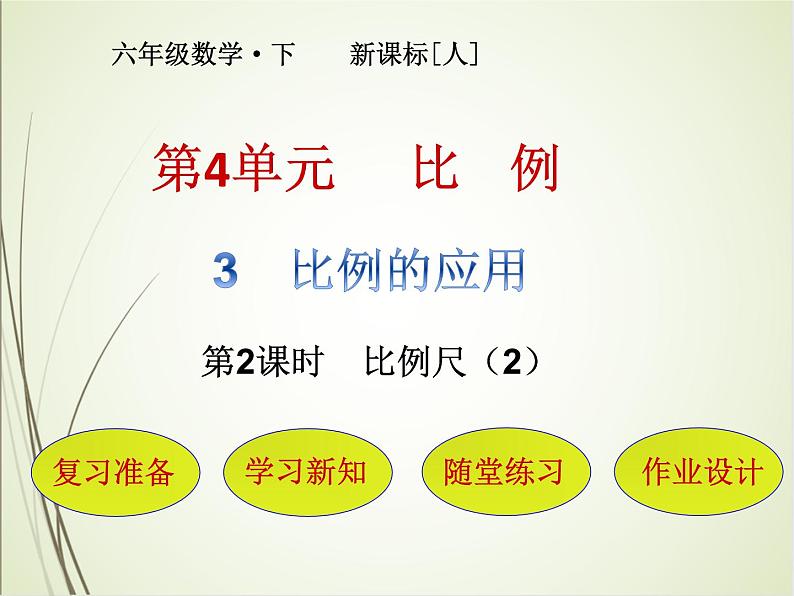 六年级数学·下　新课标[人]

第4单元　比　例

3　比例的应用

第2课时　比例尺（2）

复习准备

学习新知

随堂练习

作业设计